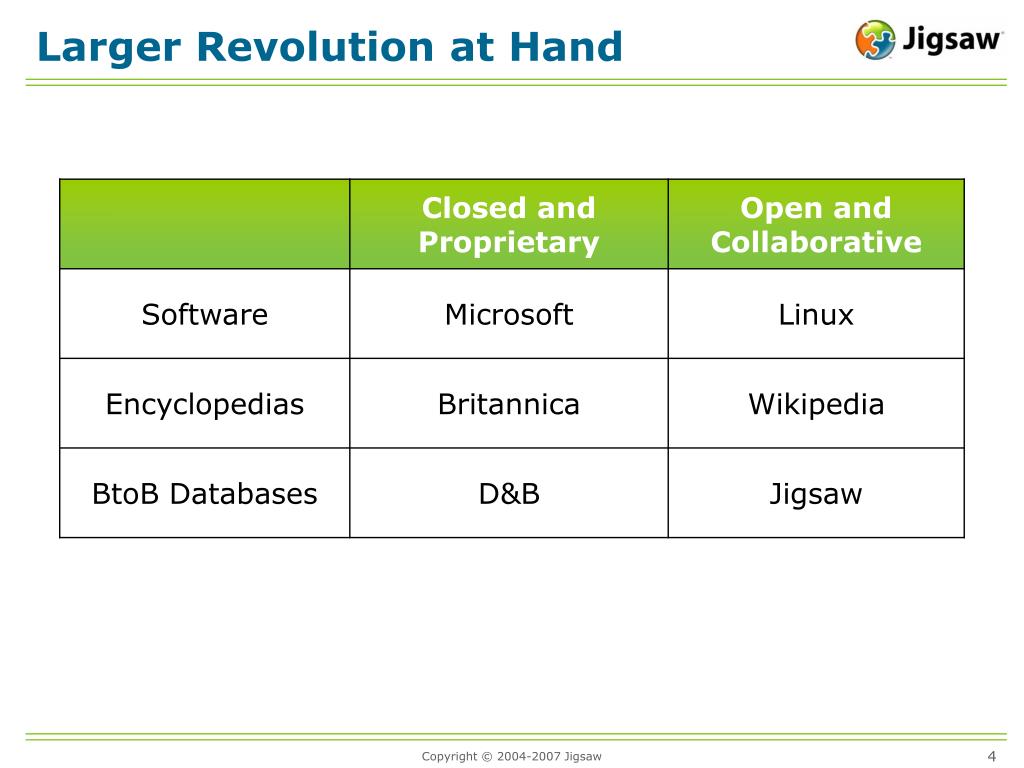 Larger Revolution at Hand

Jigsaw

| | Closed and Proprietary | Open and Collaborative |
|---|---|---|
| Software | Microsoft | Linux |
| Encyclopedias | Britannica | Wikipedia |
| BtoB Databases | D&B | Jigsaw |

Copyright © 2004-2007 Jigsaw

4